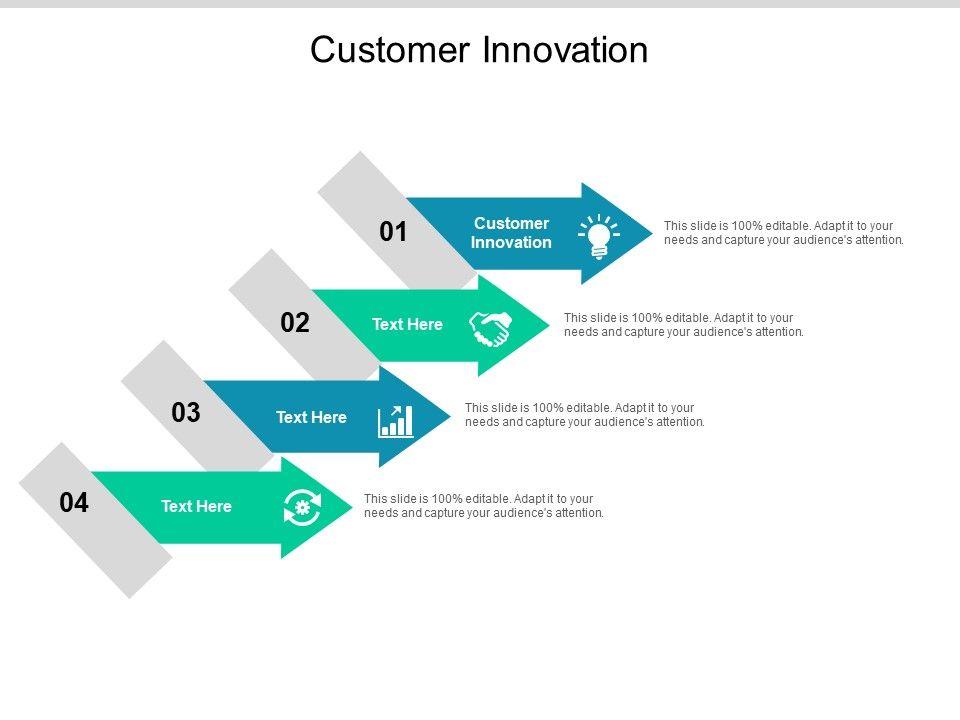 Customer Innovation

01

Customer Innovation

This slide is 100% editable. Adapt it to your needs and capture your audience's attention.

02

Text Here

This slide is 100% editable. Adapt it to your needs and capture your audience's attention.

03

Text Here

This slide is 100% editable. Adapt it to your needs and capture your audience's attention.

04

Text Here

This slide is 100% editable. Adapt it to your needs and capture your audience's attention.